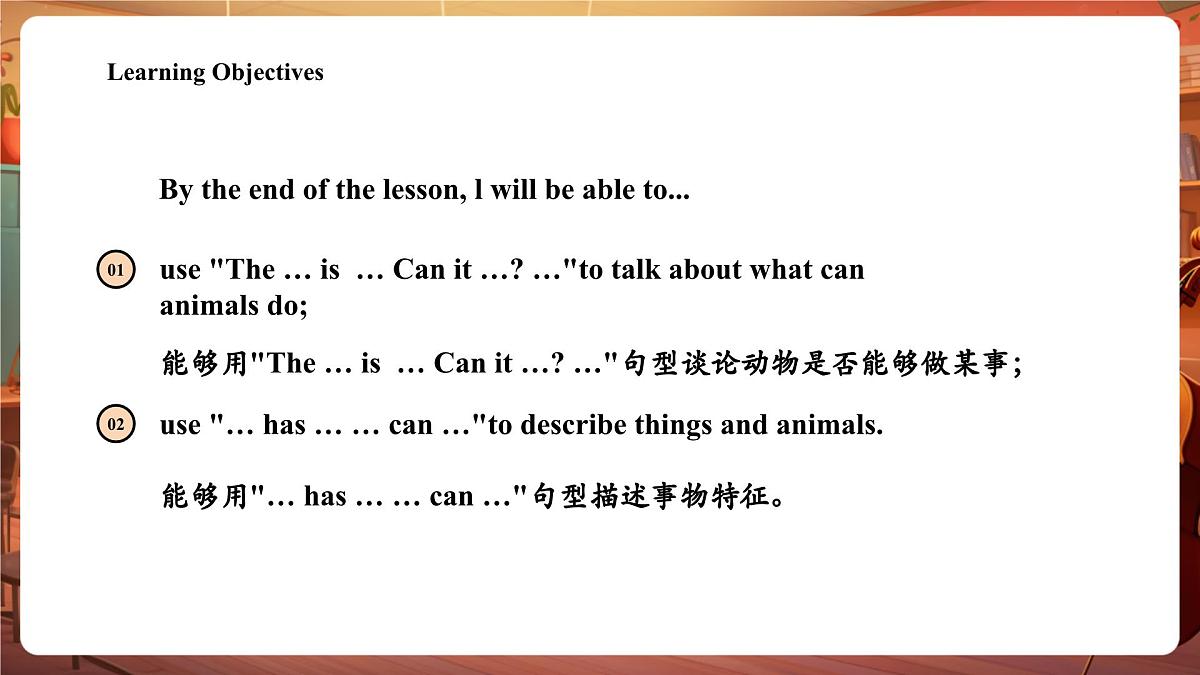 Learning Objectives

By the end of the lesson, l will be able to...

01 use "The … is … Can it …? …"to talk about what can animals do;

能够用"The … is … Can it …? …"句型谈论动物是否能够做某事;

02 use "… has … … can …"to describe things and animals.

能够用"… has … … can …"句型描述事物特征。